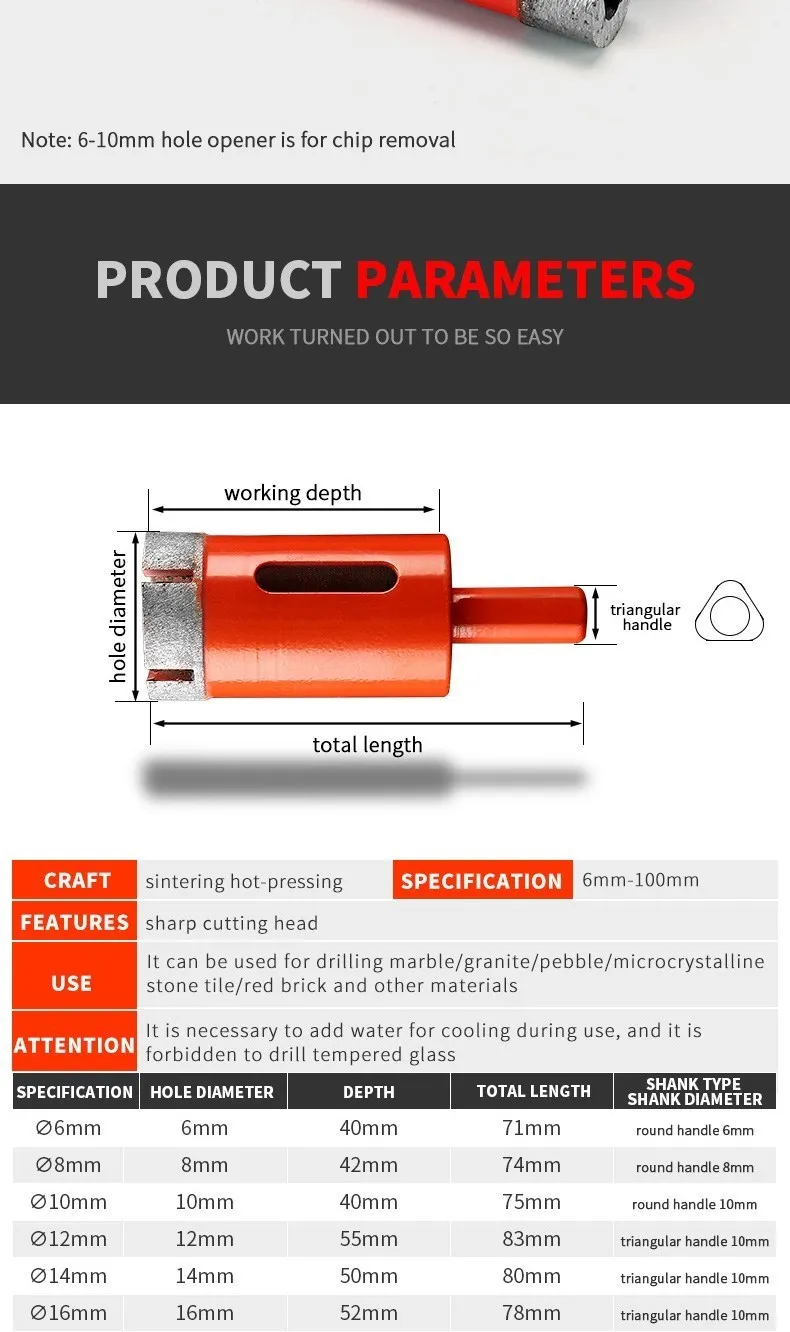 Note: 6-10mm hole opener is for chip removal

PRODUCT PARAMETERS

WORK TURNED OUT TO BE SO EASY

working depth

hole diameter

triangular handle

total length

| CRAFT | sintering hot-pressing | SPECIFICATION | 6mm-100mm |
|---|---|---|---|
| FEATURES | sharp cutting head | | |
| USE | It can be used for drilling marble/granite/pebble/microcrystalline stone tile/red brick and other materials | | |
| ATTENTION | It is necessary to add water for cooling during use, and it is forbidden to drill tempered glass | | |

| SPECIFICATION | HOLE DIAMETER | DEPTH | TOTAL LENGTH | SHANK TYPE SHANK DIAMETER |
|---|---|---|---|---|
| ∅6mm | 6mm | 40mm | 71mm | round handle 6mm |
| ∅8mm | 8mm | 42mm | 74mm | round handle 8mm |
| ∅10mm | 10mm | 40mm | 75mm | round handle 10mm |
| ∅12mm | 12mm | 55mm | 83mm | triangular handle 10mm |
| ∅14mm | 14mm | 50mm | 80mm | triangular handle 10mm |
| ∅16mm | 16mm | 52mm | 78mm | triangular handle 10mm |